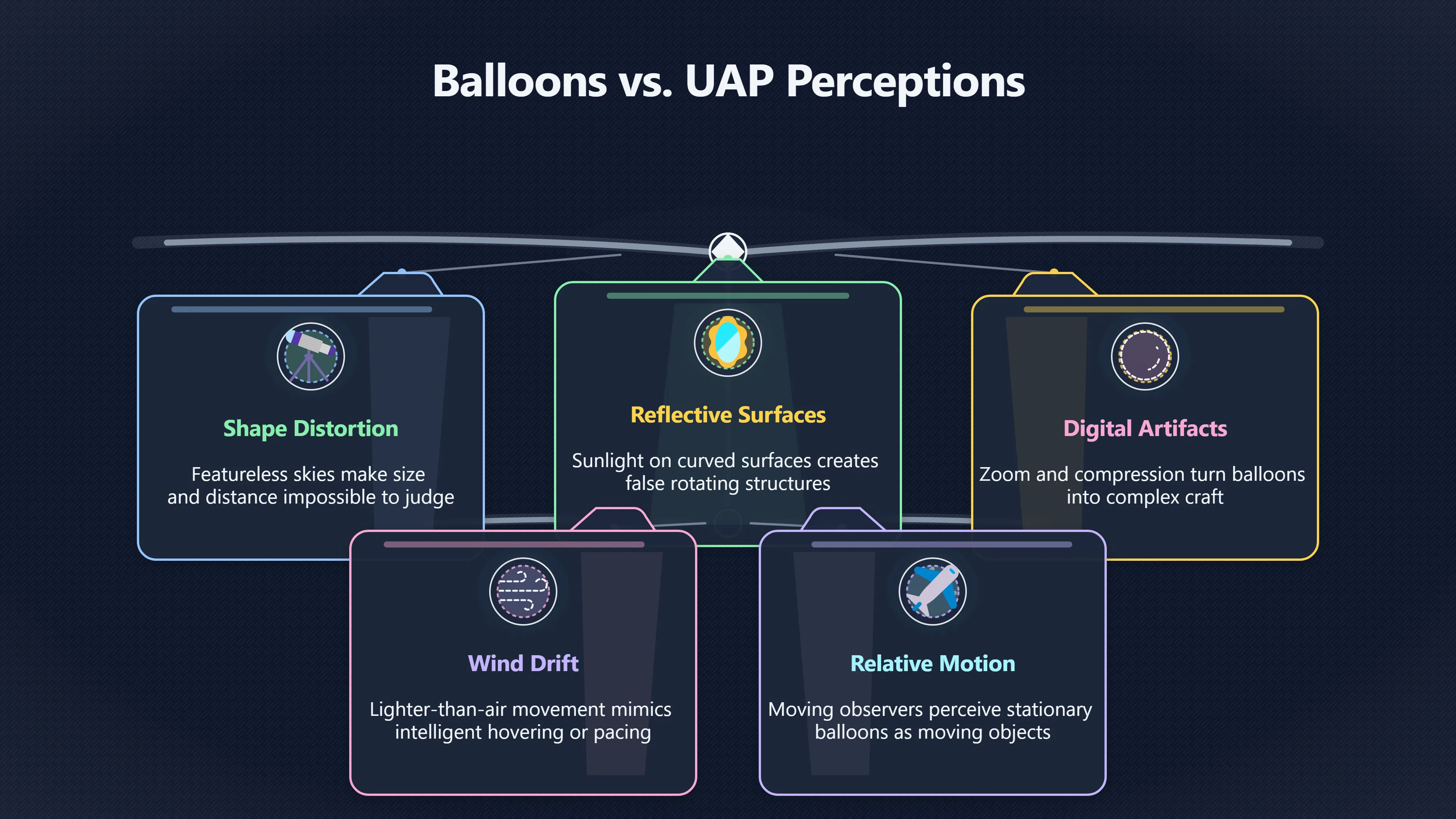 Balloons vs. UAP Perceptions

Shape Distortion

Featureless skies make size and distance impossible to judge

Reflective Surfaces

Sunlight on curved surfaces creates false rotating structures

Digital Artifacts

Zoom and compression turn balloons into complex craft

Wind Drift

Lighter-than-air movement mimics intelligent hovering or pacing

Relative Motion

Moving observers perceive stationary balloons as moving objects